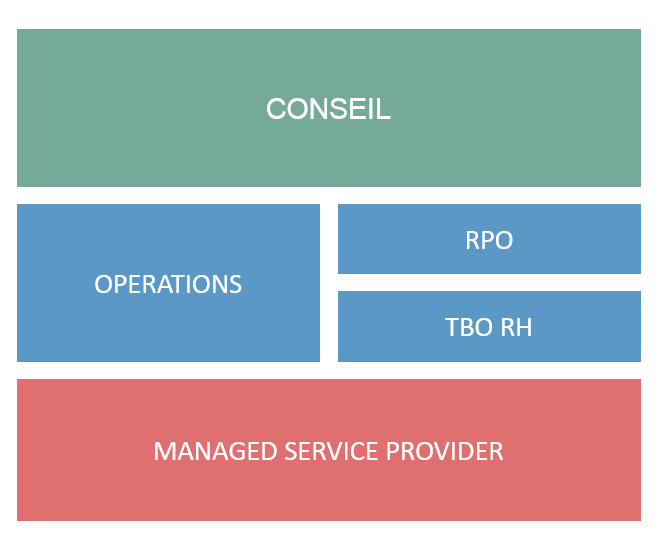 CONSEIL

OPERATIONS

RPO

TBO RH

MANAGED SERVICE PROVIDER